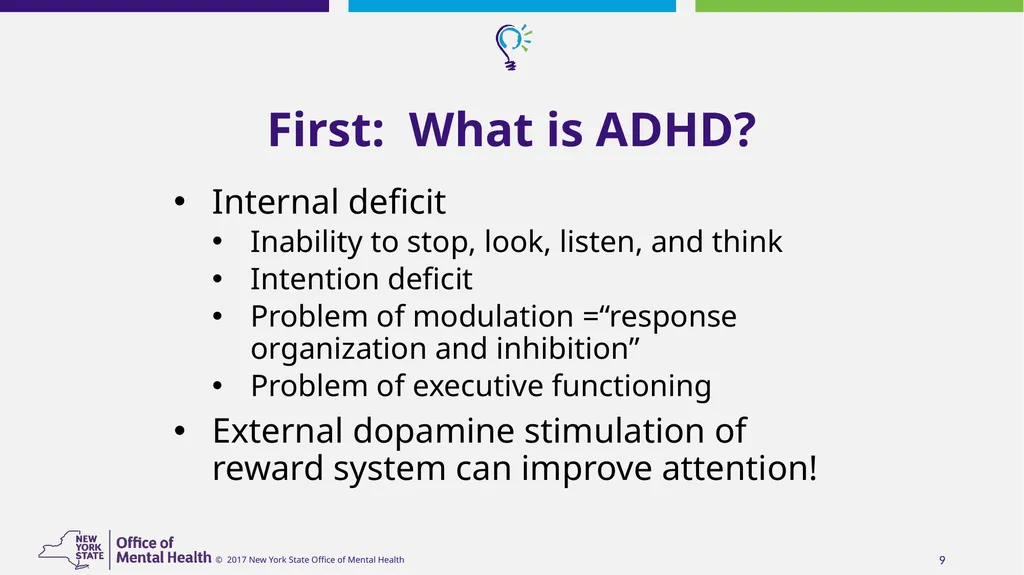 First: What is ADHD?

• Internal deficit
 • Inability to stop, look, listen, and think
 • Intention deficit
 • Problem of modulation =“response organization and inhibition”
 • Problem of executive functioning
• External dopamine stimulation of reward system can improve attention!

NEW YORK STATE Office of Mental Health © 2017 New York State Office of Mental Health

9